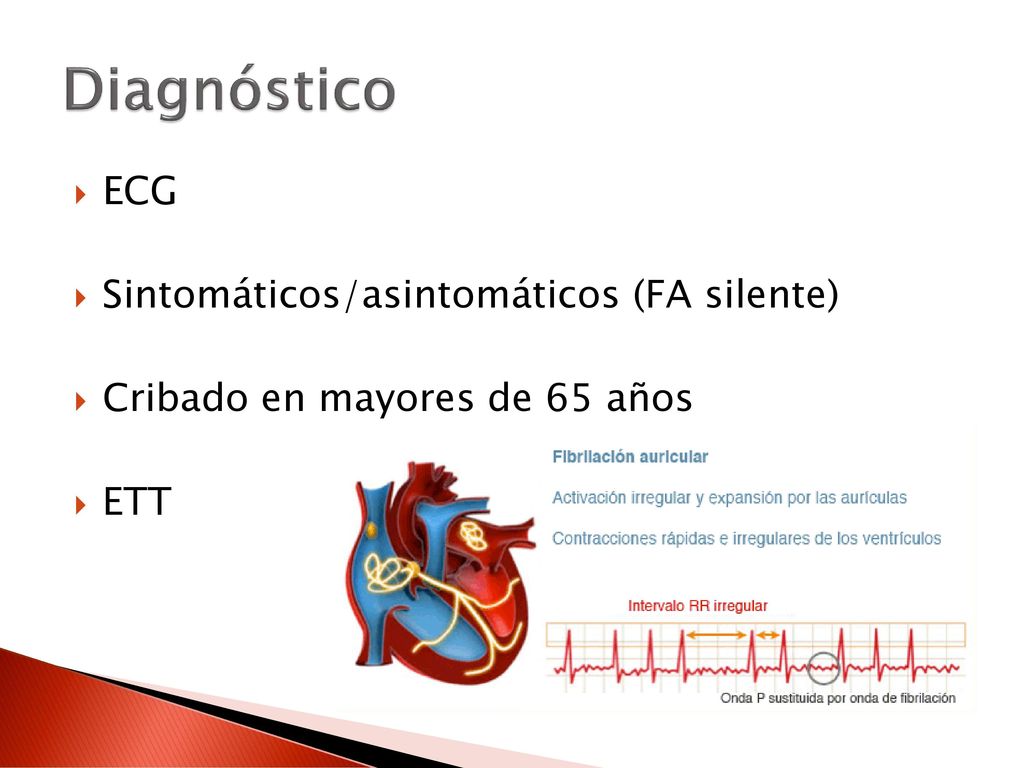 Diagnóstico

ECG

Sintomáticos/asintomáticos (FA silente)

Cribado en mayores de 65 años

ETT

Fibrilación auricular

Activación irregular y expansión por las aurículas

Contracciones rápidas e irregulares de los ventrículos

Intervalo RR irregular

Onda P sustituida por onda de fibrilación